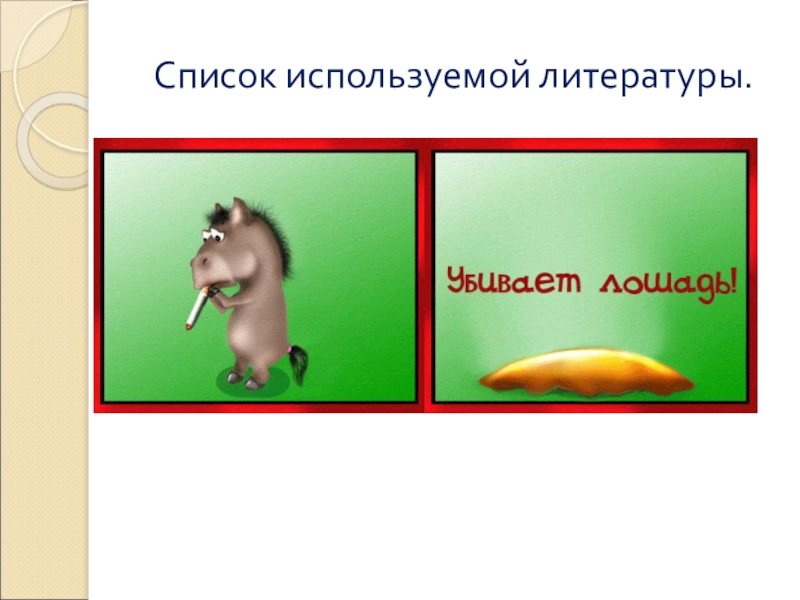 Список используемой литературы.

Убивает лошадь!